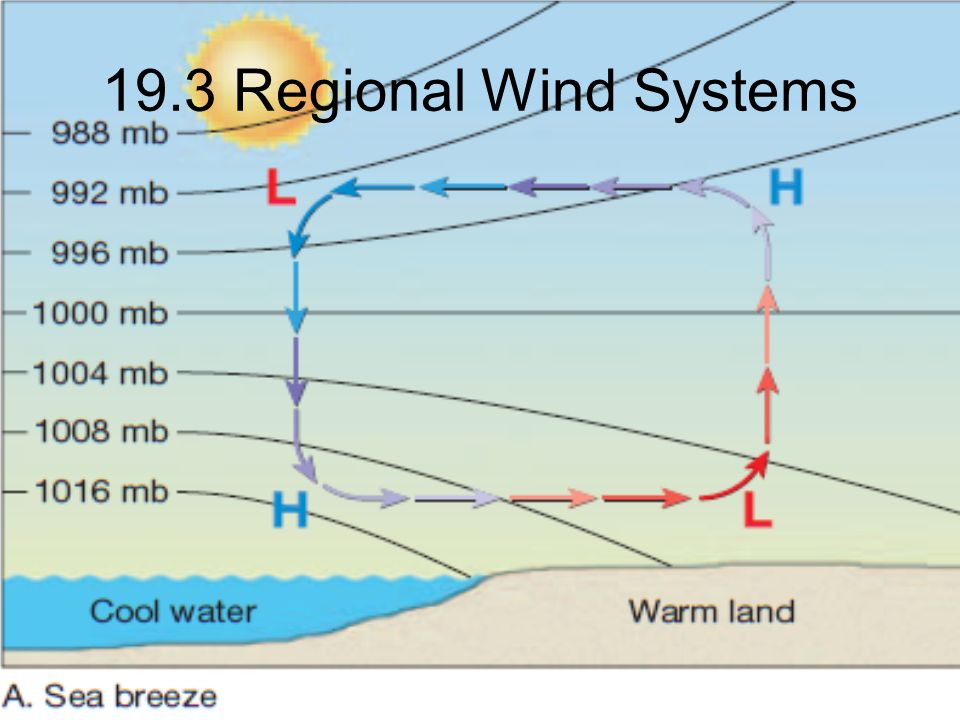 19.3 Regional Wind Systems

988 mb
992 mb
996 mb
1000 mb
1004 mb
1008 mb
1016 mb

L
H
H
L

Cool water
Warm land

A. Sea breeze